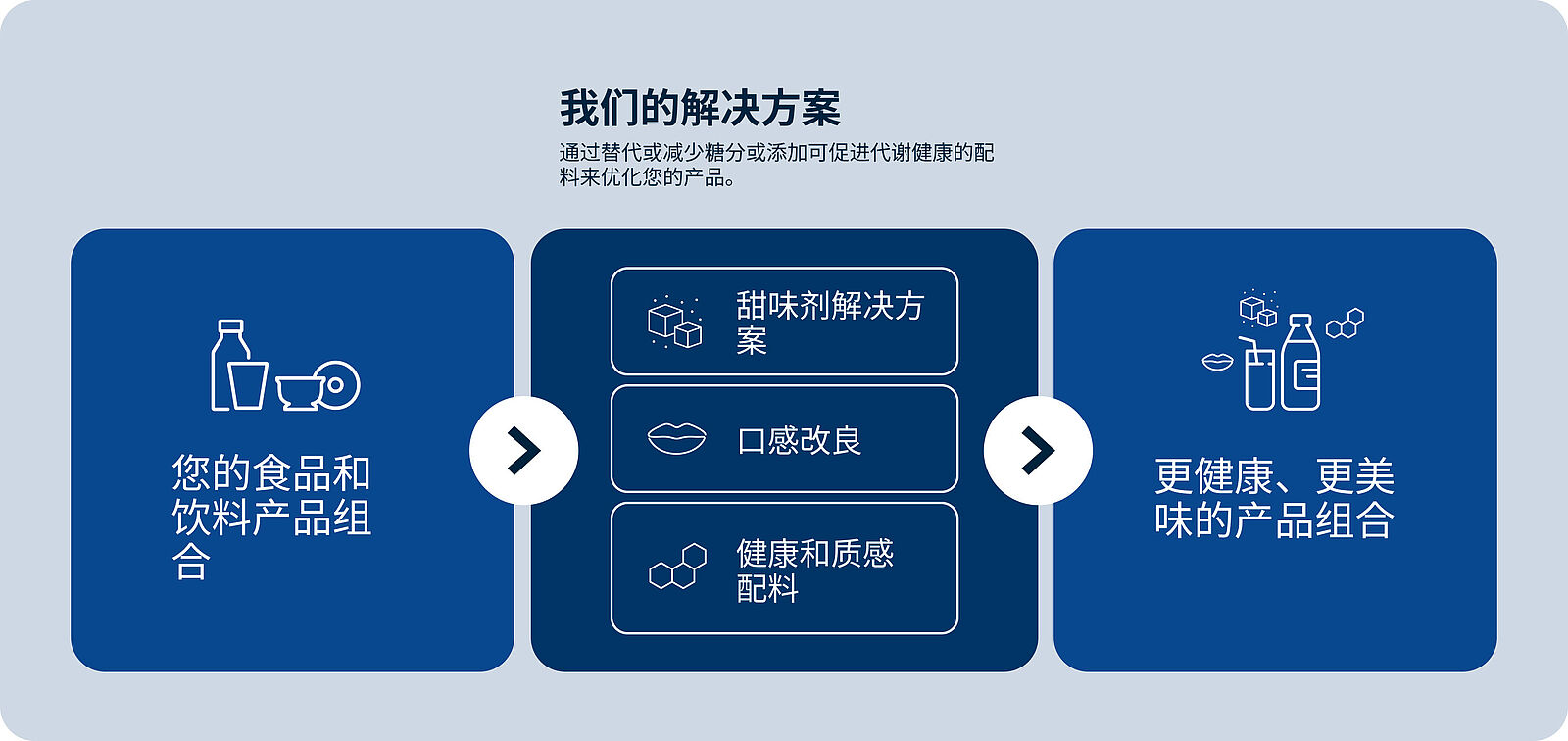 我们的解决方案

通过替代或减少糖分或添加可促进代谢健康的配料来优化您的产品。

您的食品和饮料产品组合

甜味剂解决方案

口感改良

健康和质感配料

更健康、更美味的产品组合